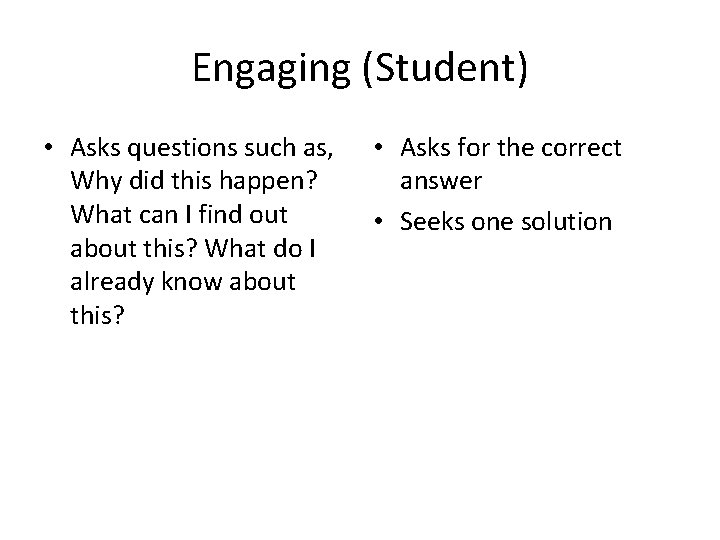 Engaging (Student)

• Asks questions such as, Why did this happen? What can I find out about this? What do I already know about this?

• Asks for the correct answer
• Seeks one solution